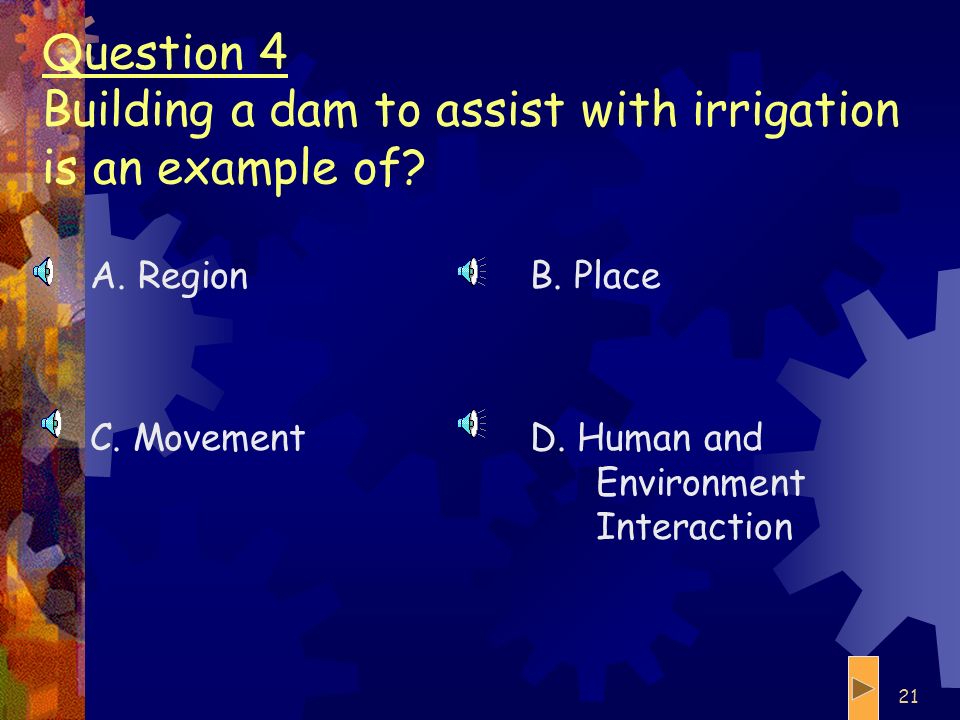 Question 4
Building a dam to assist with irrigation is an example of?

A. Region

B. Place

C. Movement

D. Human and Environment Interaction

21